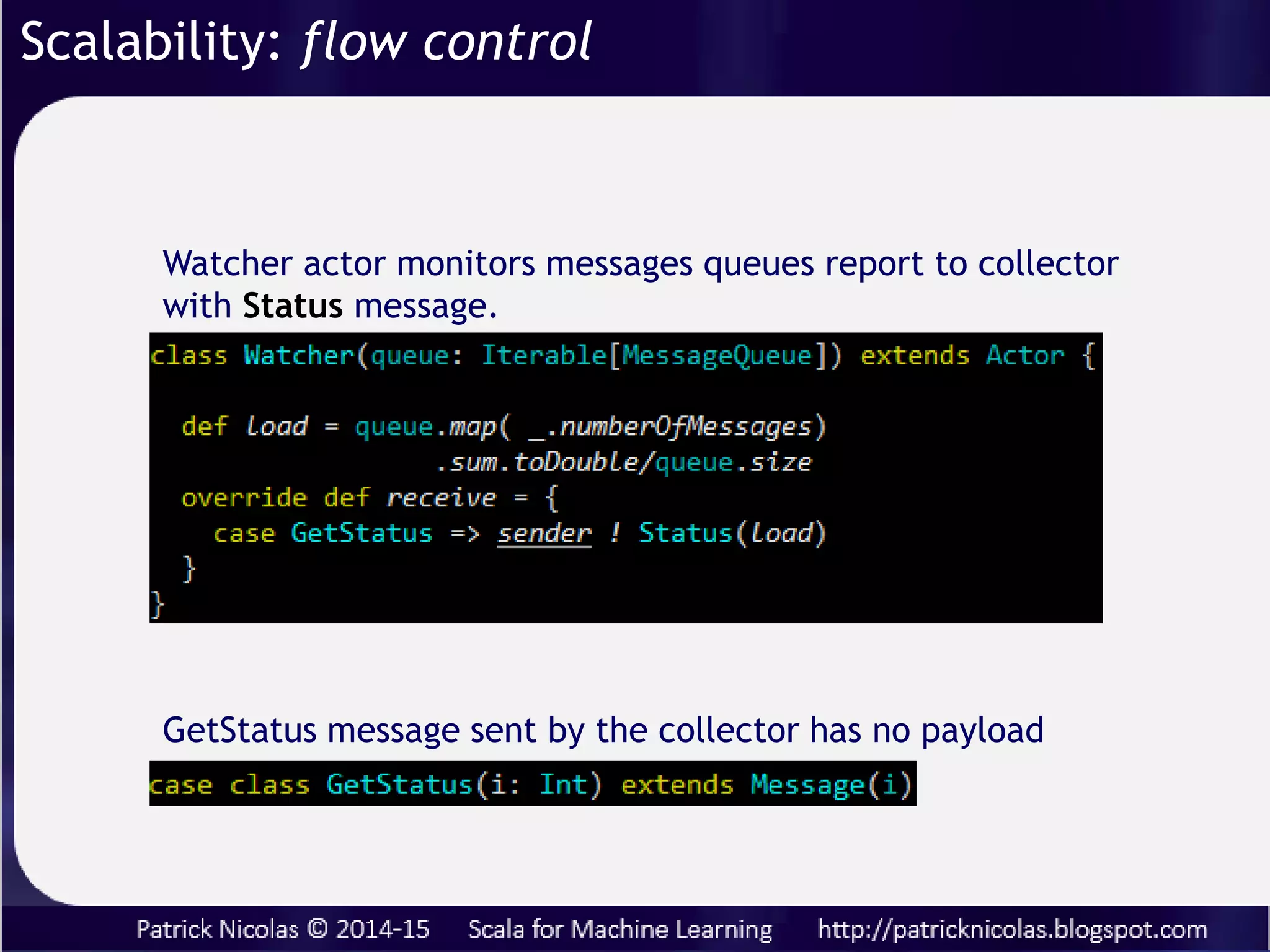 Scalability: flow control

Watcher actor monitors messages queues report to collector with Status message.

class Watcher(queue: Iterable[MessageQueue]) extends Actor {

  def load = queue.map( _.numberOfMessages)
                  .sum.toDouble/queue.size
  override def receive = {
    case GetStatus => sender ! Status(load)
  }
}

GetStatus message sent by the collector has no payload

case class GetStatus(i: Int) extends Message(i)

Patrick Nicolas © 2014-15 Scala for Machine Learning http://patricknicolas.blogspot.com